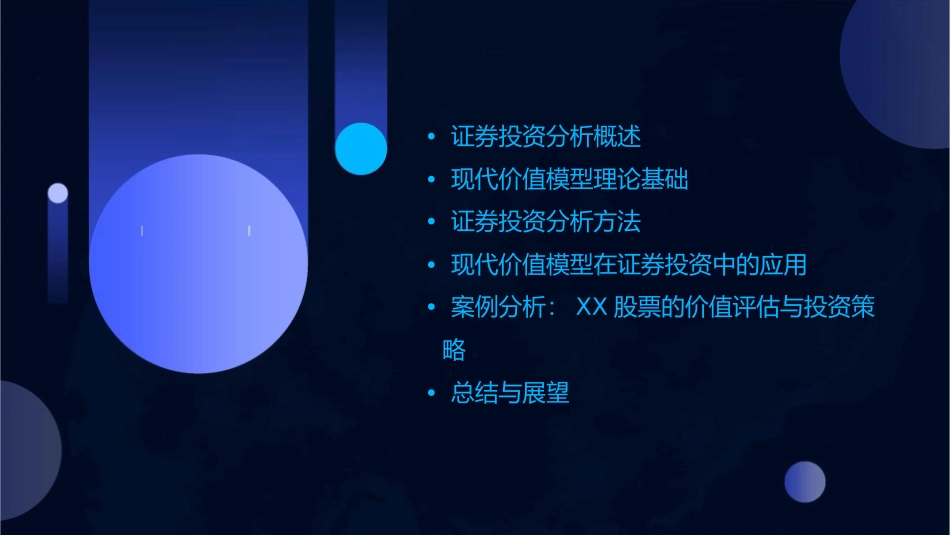 • 证券投资分析概述
• 现代价值模型理论基础
• 证券投资分析方法
• 现代价值模型在证券投资中的应用
• 案例分析： XX 股票的价值评估与投资策略
• 总结与展望